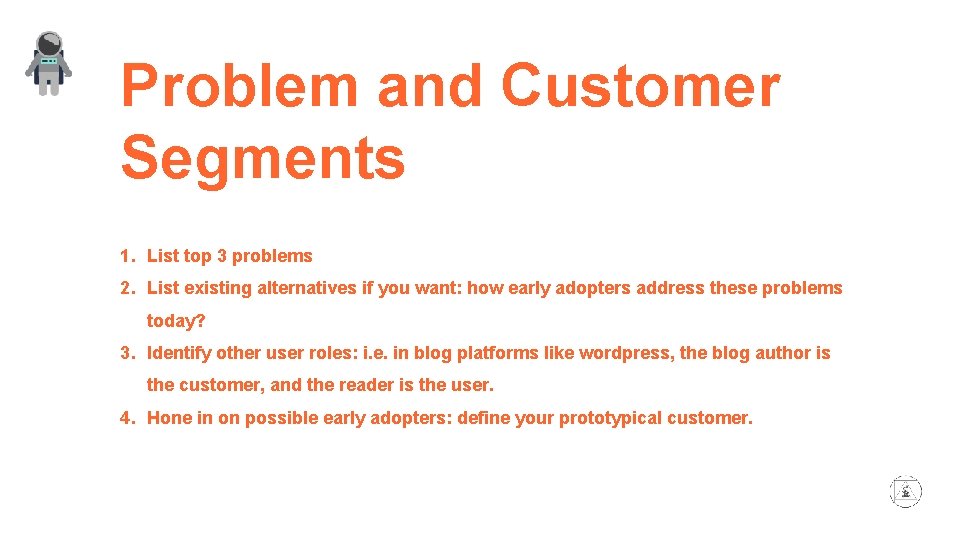 Problem and Customer Segments

1. List top 3 problems
2. List existing alternatives if you want: how early adopters address these problems today?
3. Identify other user roles: i.e. in blog platforms like wordpress, the blog author is the customer, and the reader is the user.
4. Hone in on possible early adopters: define your prototypical customer.